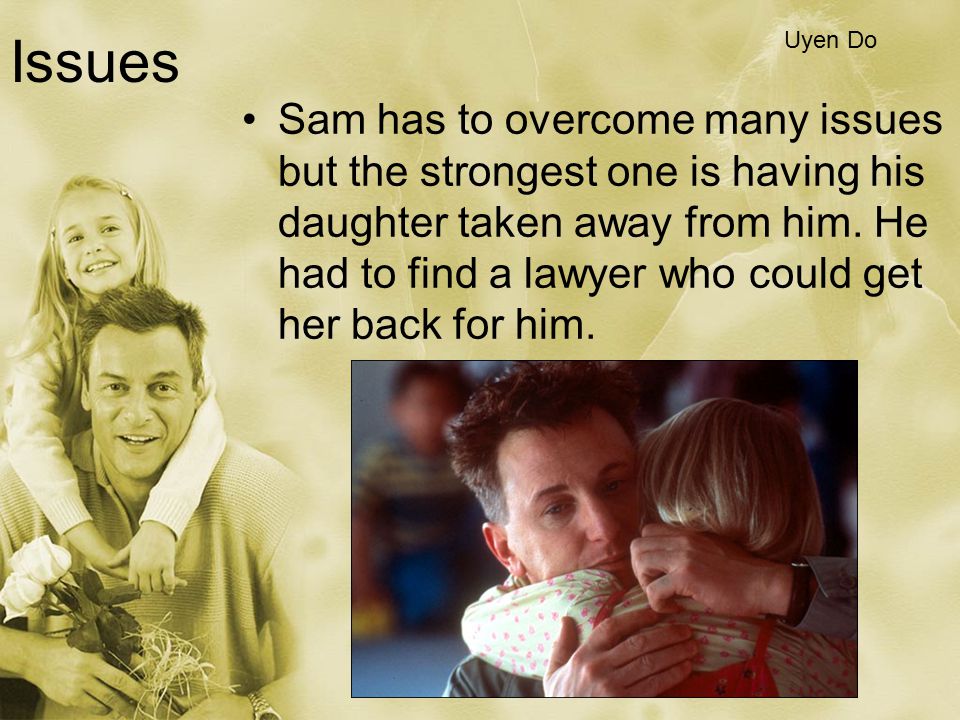 Issues

Uyen Do

• Sam has to overcome many issues but the strongest one is having his daughter taken away from him. He had to find a lawyer who could get her back for him.